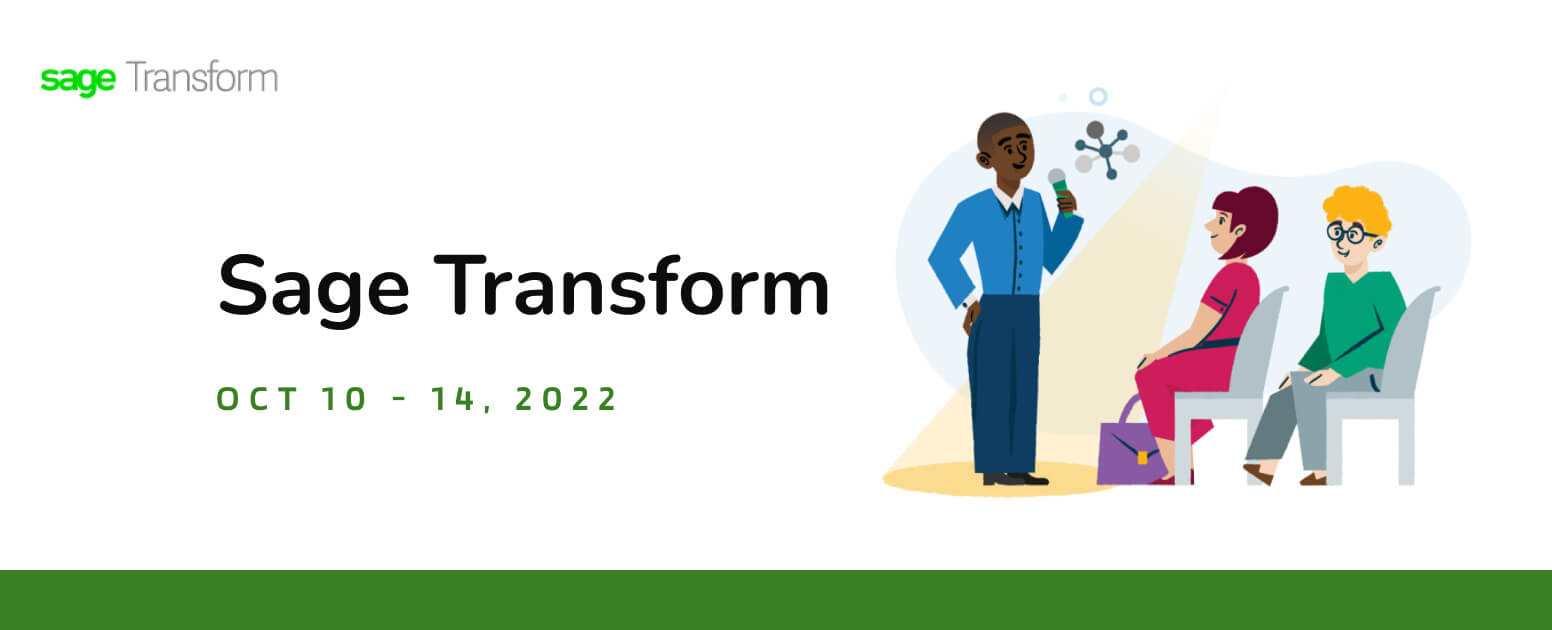 sage Transform

Sage Transform

OCT 10 - 14, 2022